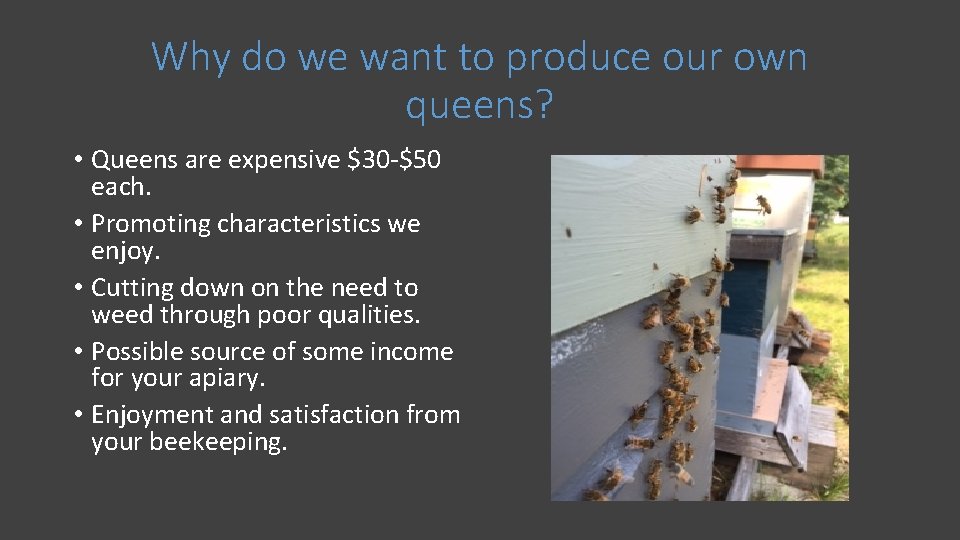 Why do we want to produce our own queens?

• Queens are expensive $30-$50 each.
• Promoting characteristics we enjoy.
• Cutting down on the need to weed through poor qualities.
• Possible source of some income for your apiary.
• Enjoyment and satisfaction from your beekeeping.